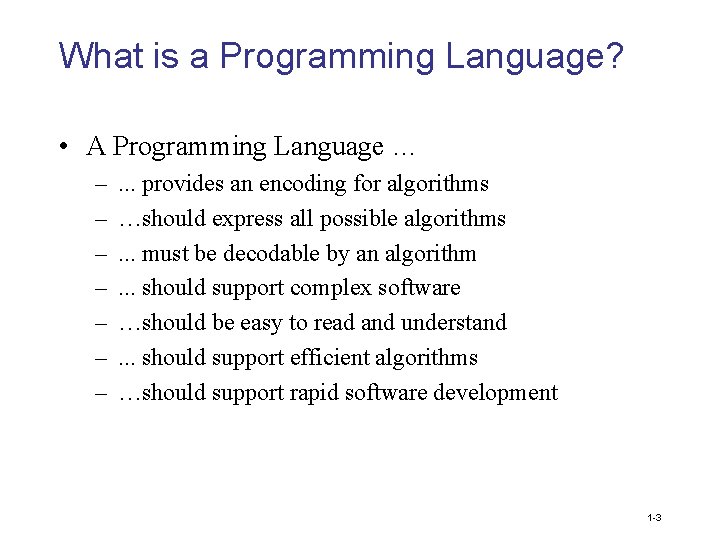 What is a Programming Language?

• A Programming Language …
– ... provides an encoding for algorithms
– …should express all possible algorithms
– ... must be decodable by an algorithm
– ... should support complex software
– …should be easy to read and understand
– ... should support efficient algorithms
– …should support rapid software development

1-3